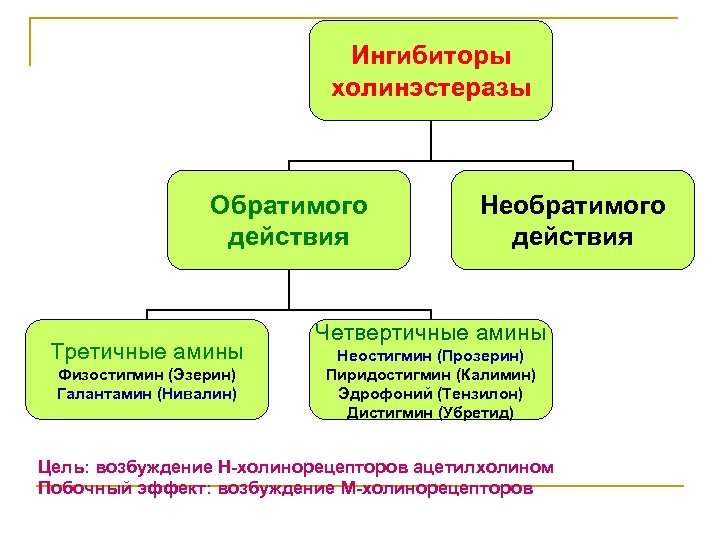 Ингибиторы холинэстеразы

Обратимого действия

Необратимого действия

Третичные амины
Физостигмин (Эзерин)
Галантамин (Нивалин)

Четвертичные амины
Неостигмин (Прозерин)
Пиридостигмин (Калимин)
Эдрофоний (Тензилон)
Дистигмин (Убретид)

Цель: возбуждение Н-холинорецепторов ацетилхолином
Побочный эффект: возбуждение М-холинорецепторов